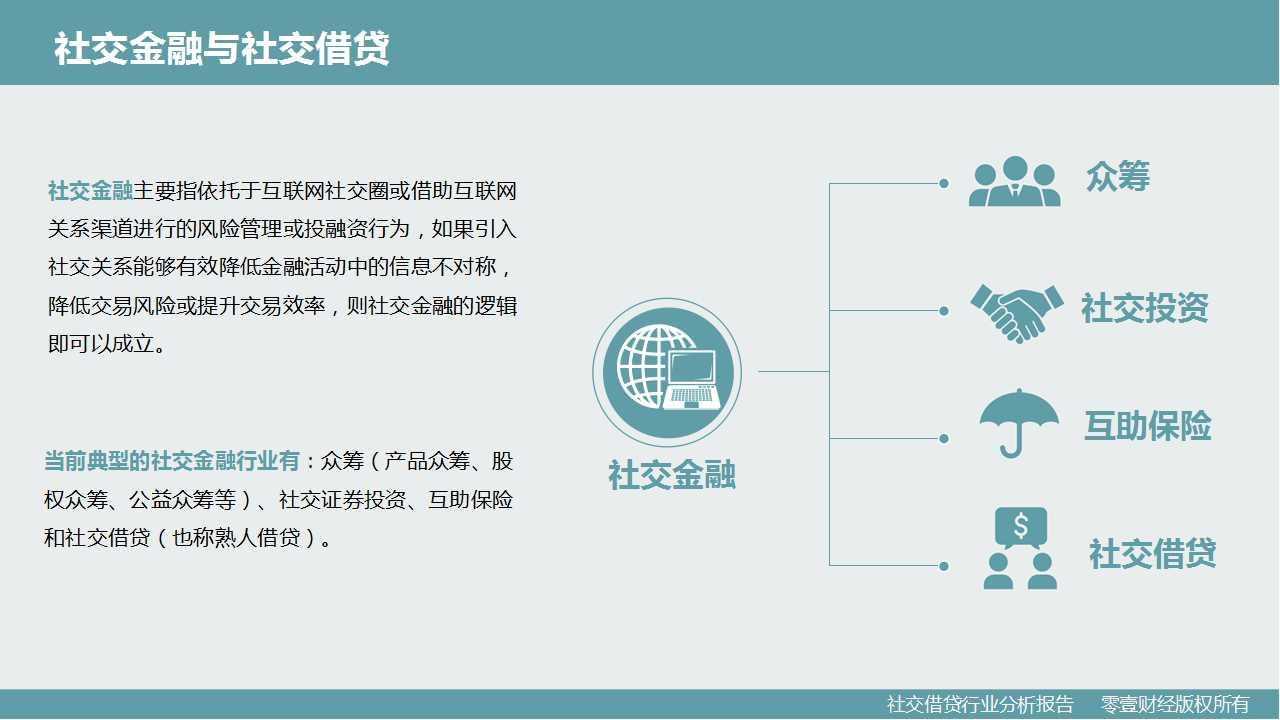 社交金融与社交借贷

社交金融主要指依托于互联网社交圈或借助互联网关系渠道进行的风险管理或投融资行为，如果引入社交关系能够有效降低金融活动中的信息不对称，降低交易风险或提升交易效率，则社交金融的逻辑即可以成立。

当前典型的社交金融行业有：众筹（产品众筹、股权众筹、公益众筹等）、社交证券投资、互助保险和社交借贷（也称熟人借贷）。

社交金融

众筹

社交投资

互助保险

$

社交借贷

社交借贷行业分析报告　零壹财经版权所有